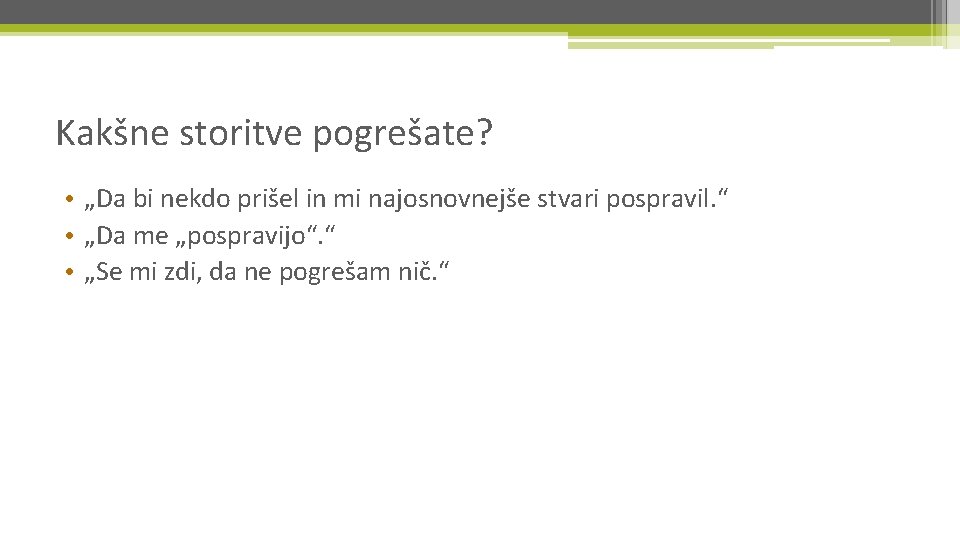 Kakšne storitve pogrešate?

• „Da bi nekdo prišel in mi najosnovnejše stvari pospravil.“
• „Da me „pospravijo“.“
• „Se mi zdi, da ne pogrešam nič.“